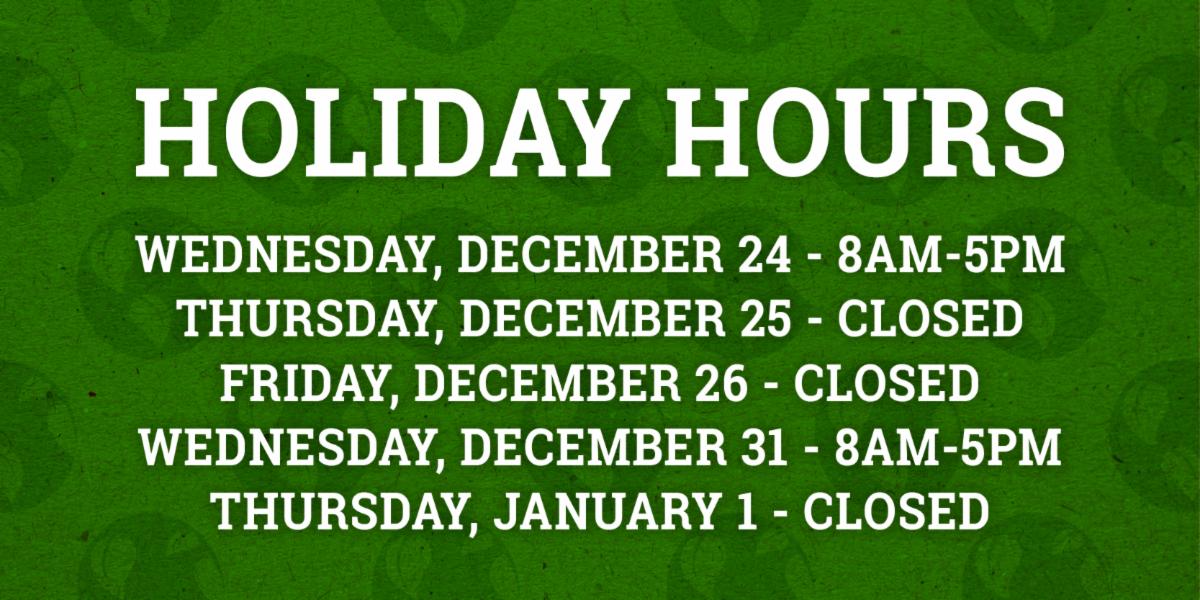 HOLIDAY HOURS

WEDNESDAY, DECEMBER 24 - 8AM-5PM
THURSDAY, DECEMBER 25 - CLOSED
FRIDAY, DECEMBER 26 - CLOSED
WEDNESDAY, DECEMBER 31 - 8AM-5PM
THURSDAY, JANUARY 1 - CLOSED